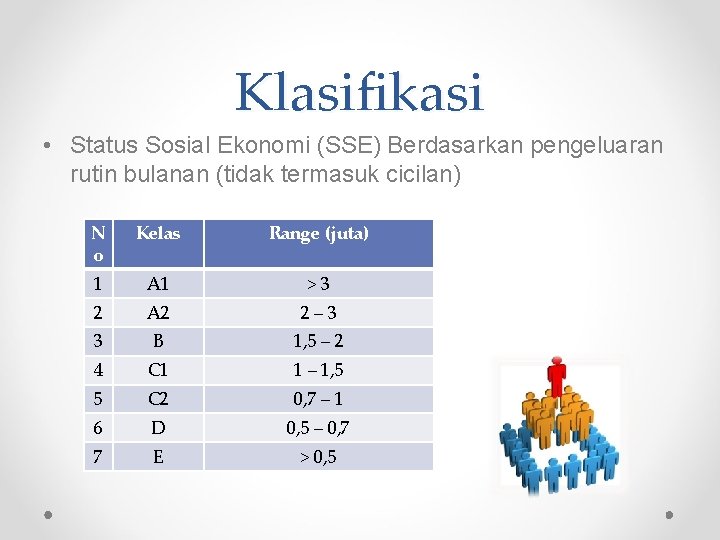 Klasifikasi

• Status Sosial Ekonomi (SSE) Berdasarkan pengeluaran rutin bulanan (tidak termasuk cicilan)

| No | Kelas | Range (juta) |
|---|---|---|
| 1 | A1 | > 3 |
| 2 | A2 | 2 – 3 |
| 3 | B | 1,5 – 2 |
| 4 | C1 | 1 – 1,5 |
| 5 | C2 | 0,7 – 1 |
| 6 | D | 0,5 – 0,7 |
| 7 | E | > 0,5 |